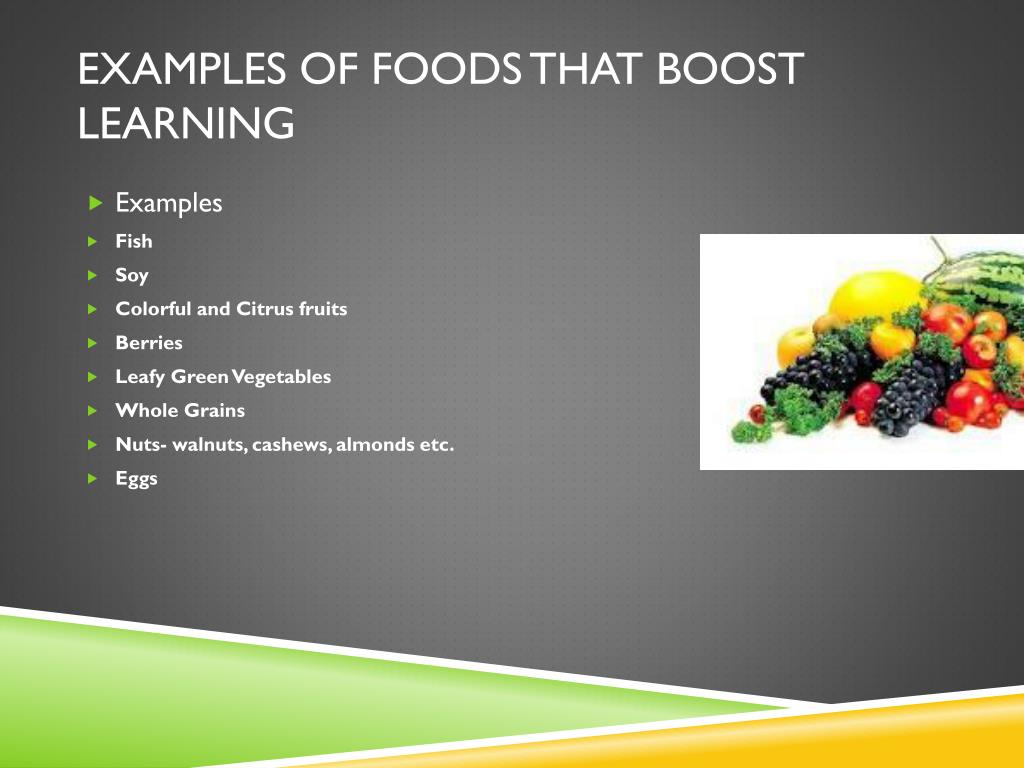 EXAMPLES OF FOODS THAT BOOST LEARNING

Examples
Fish
Soy
Colorful and Citrus fruits
Berries
Leafy Green Vegetables
Whole Grains
Nuts- walnuts, cashews, almonds etc.
Eggs